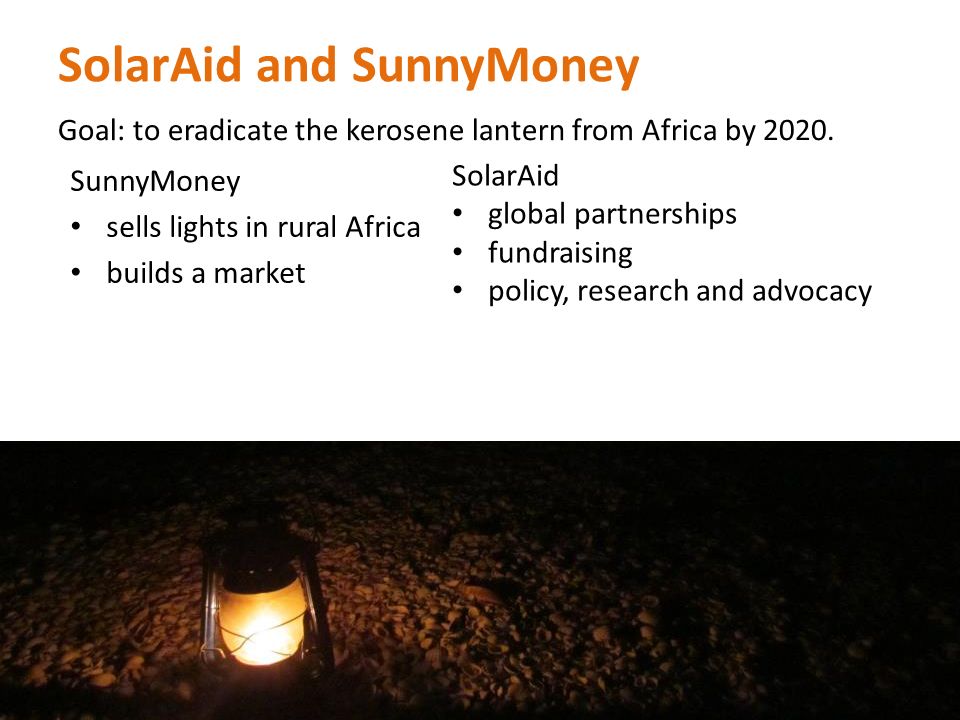 SolarAid and SunnyMoney

Goal: to eradicate the kerosene lantern from Africa by 2020.

SunnyMoney
• sells lights in rural Africa
• builds a market

SolarAid
• global partnerships
• fundraising
• policy, research and advocacy